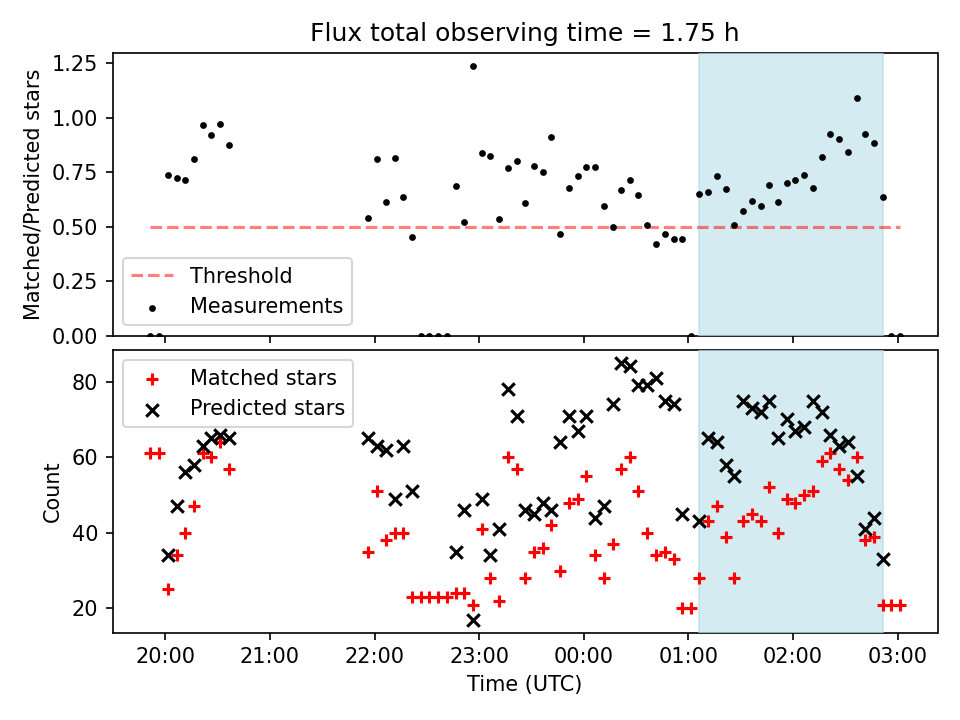 Flux total observing time = 1.75 h

Matched/Predicted stars

1.25
1.00
0.75
0.50
0.25
0.00

Threshold
Measurements

Count

80
60
40
20

Matched stars
Predicted stars

20:00 21:00 22:00 23:00 00:00 01:00 02:00 03:00

Time (UTC)